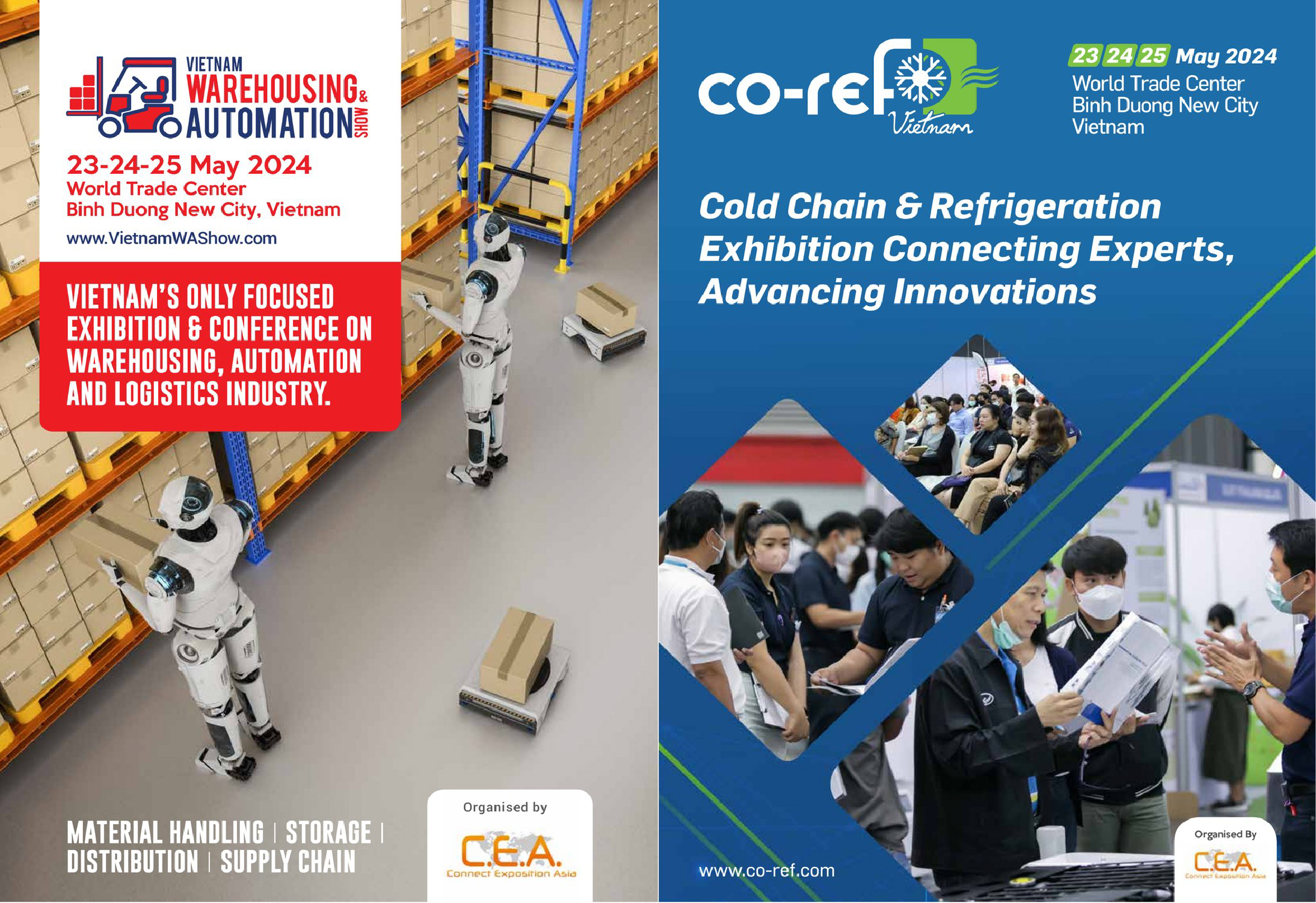 VIETNAM WAREHOUSING & AUTOMATION SHOW

23-24-25 May 2024
World Trade Center
Binh Duong New City, Vietnam
www.VietnamWAShow.com

VIETNAM'S ONLY FOCUSED EXHIBITION & CONFERENCE ON WAREHOUSING, AUTOMATION AND LOGISTICS INDUSTRY.

MATERIAL HANDLING | STORAGE | DISTRIBUTION | SUPPLY CHAIN

Organised by
C.E.A.
Connect Exposition Asia

co-ref Vietnam

23 24 25 May 2024
World Trade Center
Binh Duong New City
Vietnam

Cold Chain & Refrigeration Exhibition Connecting Experts, Advancing Innovations

www.co-ref.com

Organised By
C.E.A.
Connect Exposition Asia